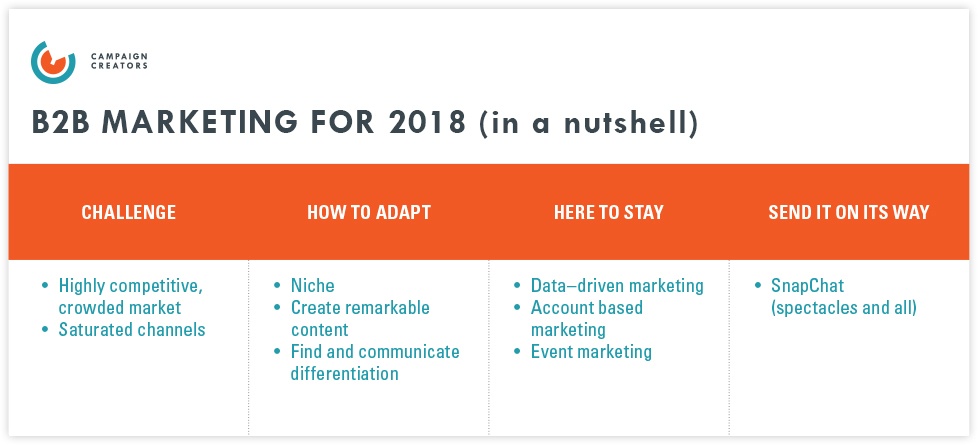 CAMPAIGN CREATORS

B2B MARKETING FOR 2018 (in a nutshell)

| CHALLENGE | HOW TO ADAPT | HERE TO STAY | SEND IT ON ITS WAY |
|---|---|---|---|
| • Highly competitive, crowded market • Saturated channels | • Niche • Create remarkable content • Find and communicate differentiation | • Data–driven marketing • Account based marketing • Event marketing | • SnapChat (spectacles and all) |